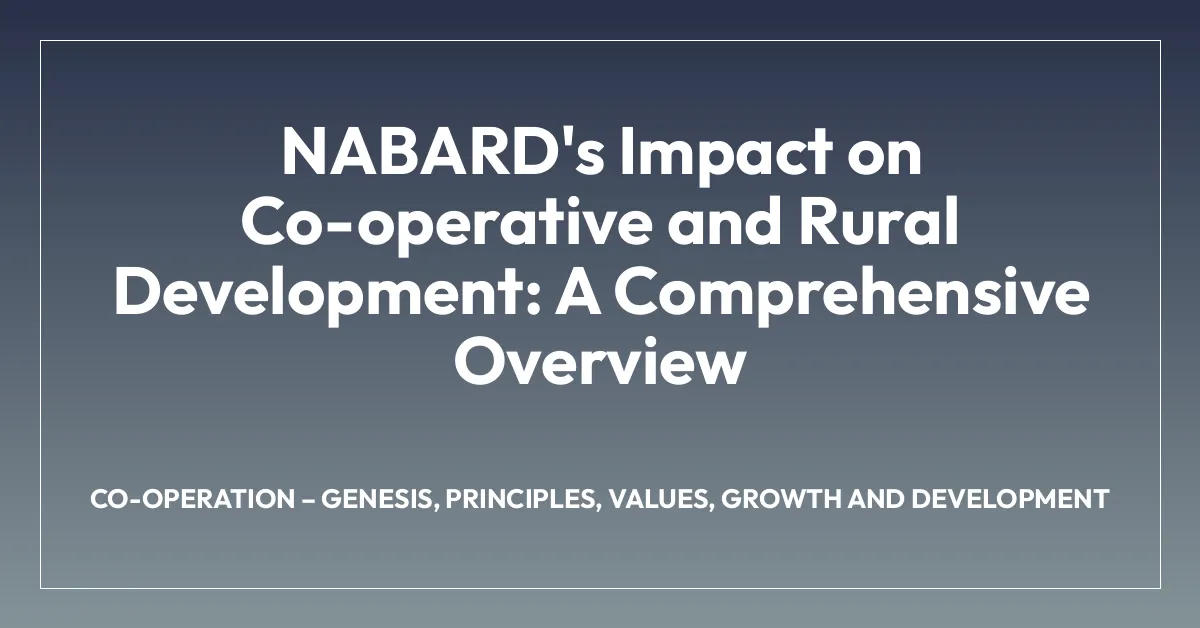 NABARD's Impact on Co-operative and Rural Development: A Comprehensive Overview

CO-OPERATION – GENESIS, PRINCIPLES, VALUES, GROWTH AND DEVELOPMENT